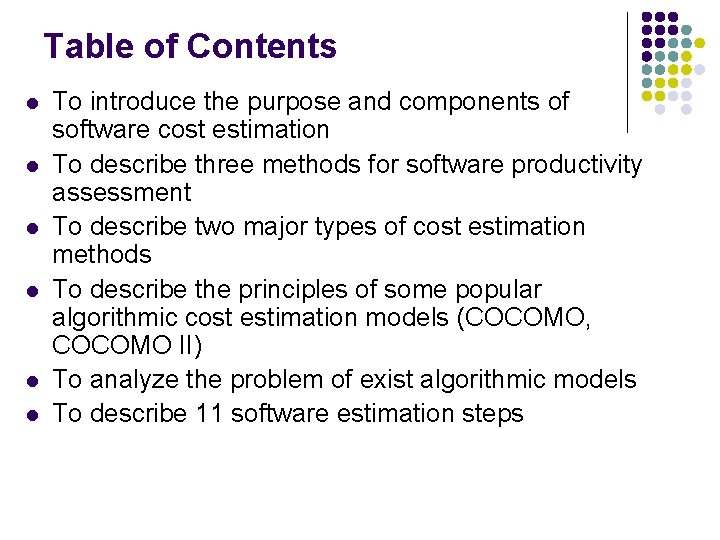 Table of Contents

- To introduce the purpose and components of software cost estimation
- To describe three methods for software productivity assessment
- To describe two major types of cost estimation methods
- To describe the principles of some popular algorithmic cost estimation models (COCOMO, COCOMO II)
- To analyze the problem of exist algorithmic models
- To describe 11 software estimation steps